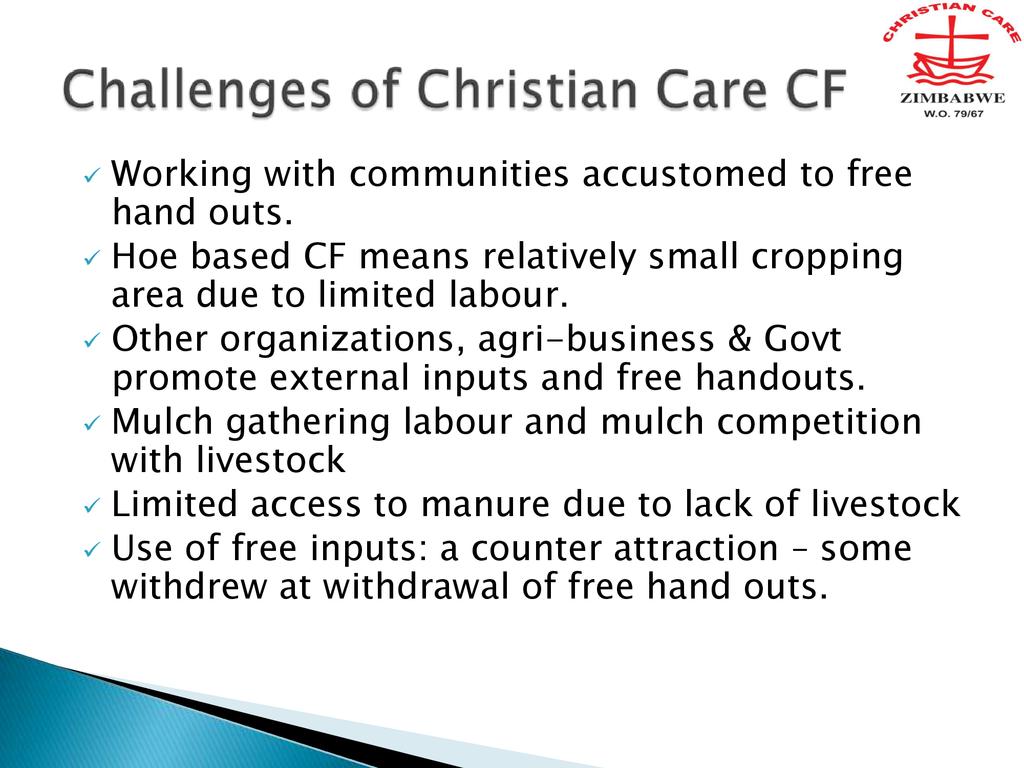 Challenges of Christian Care CF

CHRISTIAN CARE
ZIMBABWE
W.O. 79/67

✓ Working with communities accustomed to free hand outs.
✓ Hoe based CF means relatively small cropping area due to limited labour.
✓ Other organizations, agri-business & Govt promote external inputs and free handouts.
✓ Mulch gathering labour and mulch competition with livestock
✓ Limited access to manure due to lack of livestock
✓ Use of free inputs: a counter attraction – some withdrew at withdrawal of free hand outs.